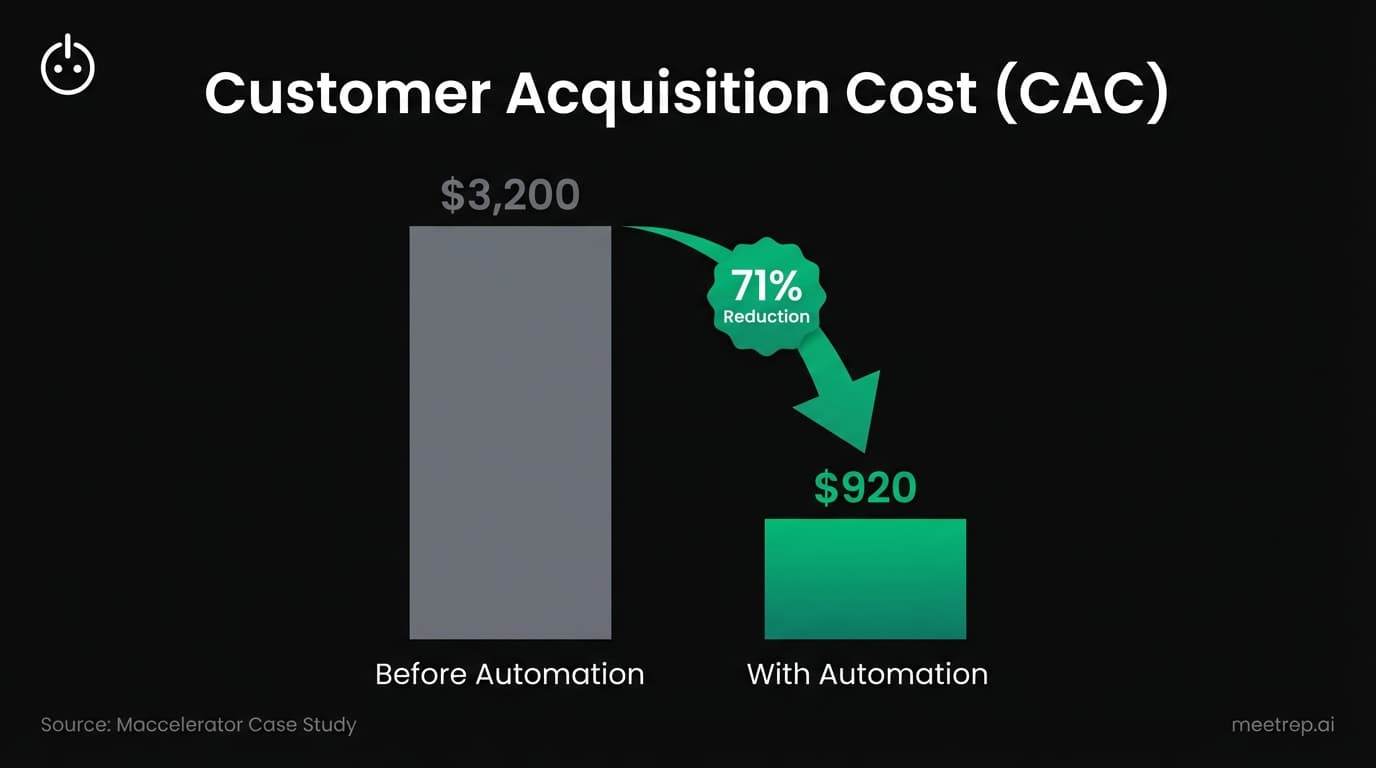 Customer Acquisition Cost (CAC)

\$3,200

71%
Reduction

\$920

Before Automation

With Automation

Source: Maccelerator Case Study

meetrep.ai